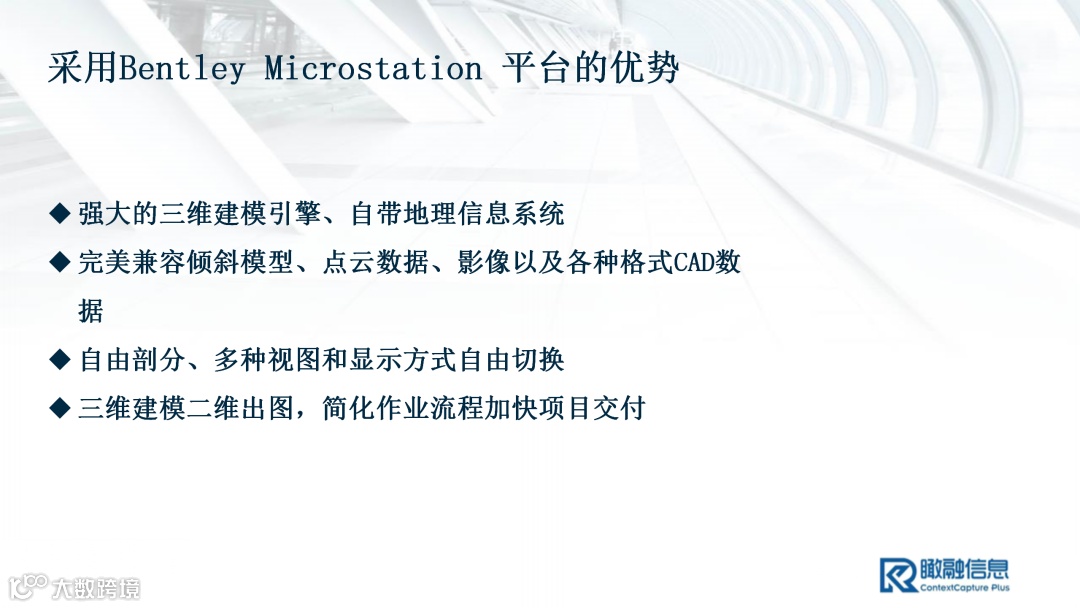 采用Bentley Microstation 平台的优势

◆ 强大的三维建模引擎、自带地理信息系统

◆ 完美兼容倾斜模型、点云数据、影像以及各种格式CAD数据

◆ 自由剖分、多种视图和显示方式自由切换

◆ 三维建模二维出图，简化作业流程加快项目交付

大数跨境

瞰融信息
ContextCapture Plus